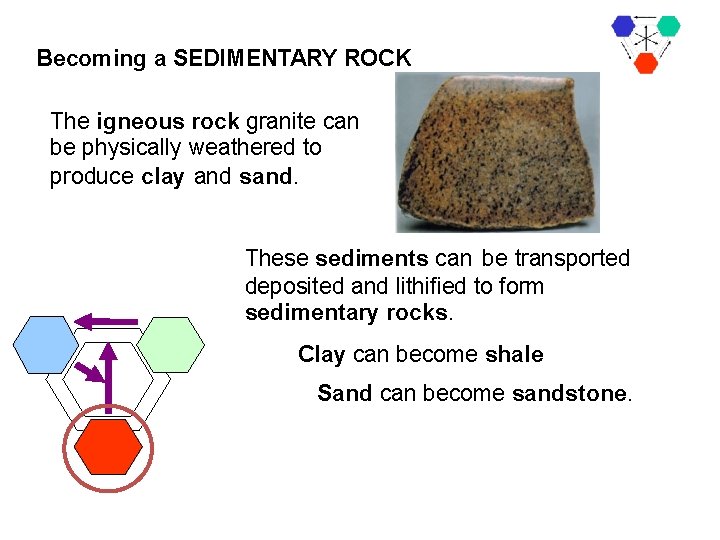 Becoming a SEDIMENTARY ROCK

The igneous rock granite can be physically weathered to produce clay and sand.

These sediments can be transported deposited and lithified to form sedimentary rocks.

Clay can become shale

Sand can become sandstone.